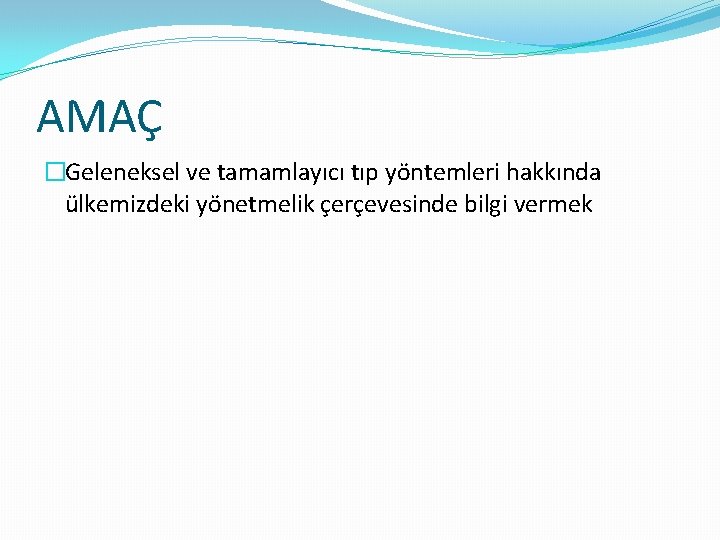 AMAÇ

Geleneksel ve tamamlayıcı tıp yöntemleri hakkında ülkemizdeki yönetmelik çerçevesinde bilgi vermek